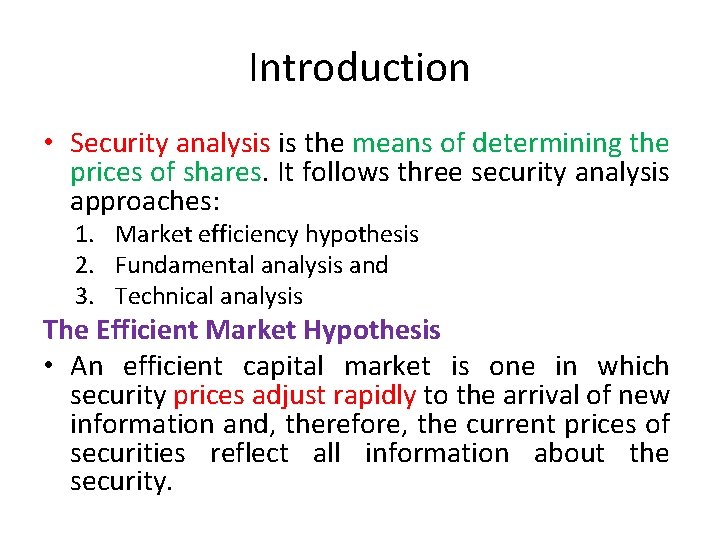 Introduction

• Security analysis is the means of determining the prices of shares. It follows three security analysis approaches:

1. Market efficiency hypothesis
2. Fundamental analysis and
3. Technical analysis

The Efficient Market Hypothesis

• An efficient capital market is one in which security prices adjust rapidly to the arrival of new information and, therefore, the current prices of securities reflect all information about the security.